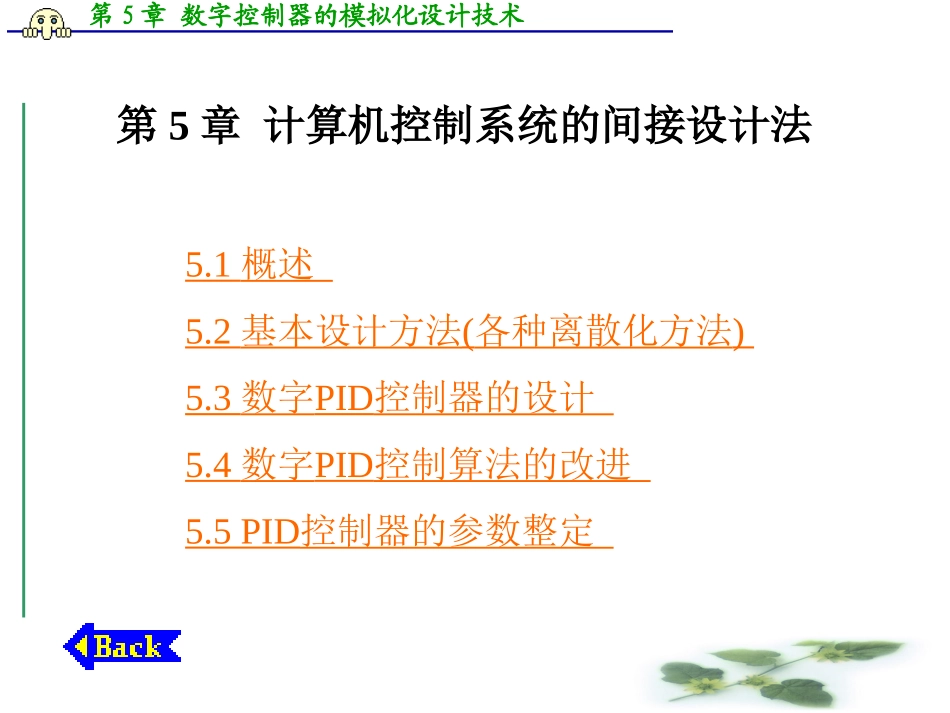 第 5 章 数字控制器的模拟化设计技术

第 5 章 计算机控制系统的间接设计法

5.1 概述

5.2 基本设计方法(各种离散化方法)

5.3 数字PID控制器的设计

5.4 数字PID控制算法的改进

5.5 PID控制器的参数整定

Back